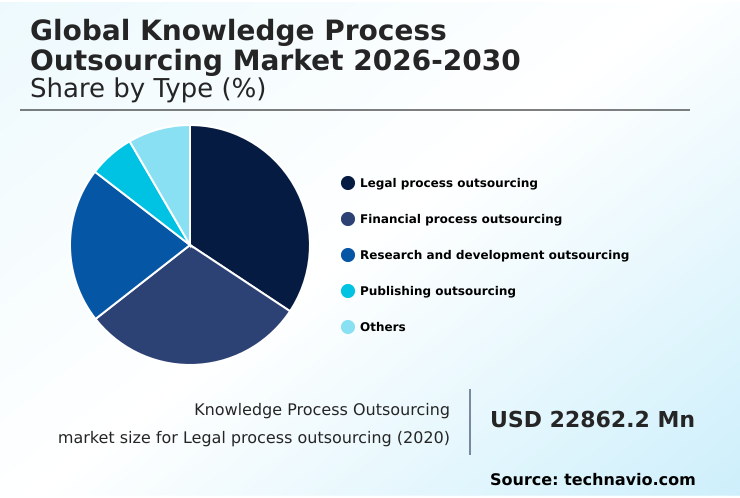 Global Knowledge Process Outsourcing Market 2026-2030
Share by Type (%)

Legal process outsourcing
Financial process outsourcing
Research and development outsourcing
Publishing outsourcing
Others

Knowledge Process Outsourcing market size for Legal process outsourcing (2020)

USD 22862.2 Mn

Source: technavio.com